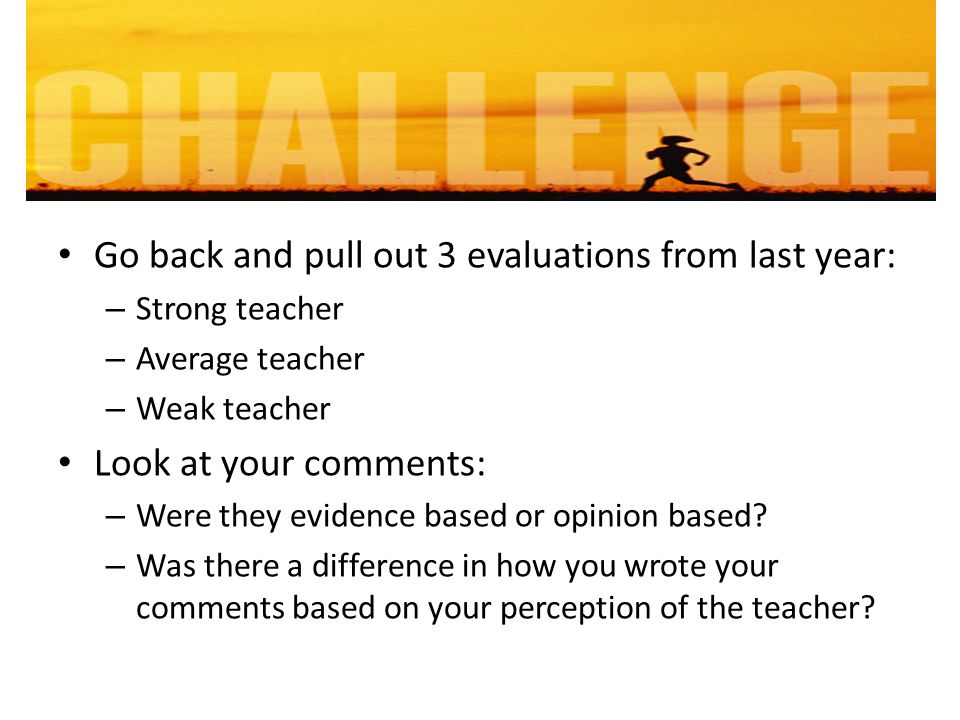 CHALLENGE

• Go back and pull out 3 evaluations from last year:
– Strong teacher
– Average teacher
– Weak teacher
• Look at your comments:
– Were they evidence based or opinion based?
– Was there a difference in how you wrote your comments based on your perception of the teacher?